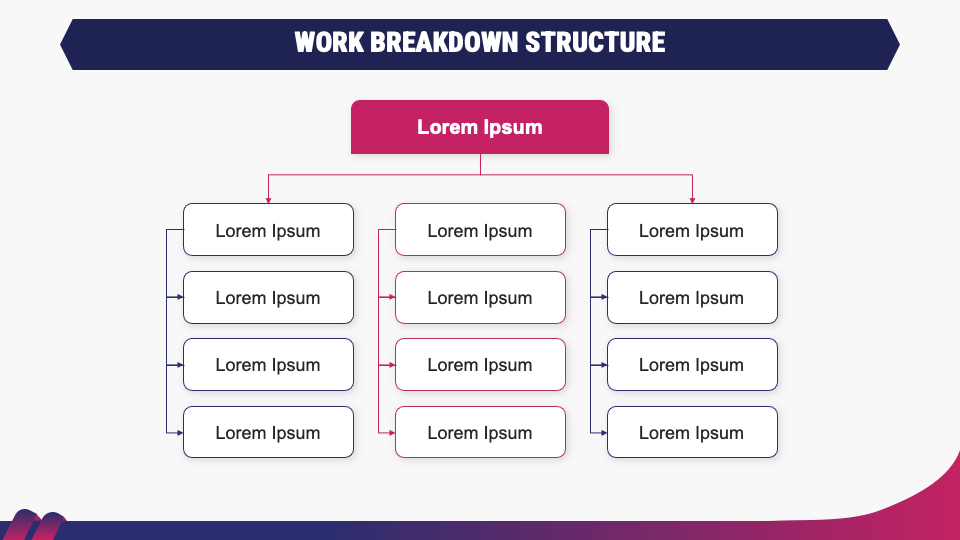 WORK BREAKDOWN STRUCTURE

Lorem Ipsum

Lorem Ipsum

Lorem Ipsum

Lorem Ipsum

Lorem Ipsum

Lorem Ipsum

Lorem Ipsum

Lorem Ipsum

Lorem Ipsum

Lorem Ipsum

Lorem Ipsum

Lorem Ipsum

Lorem Ipsum